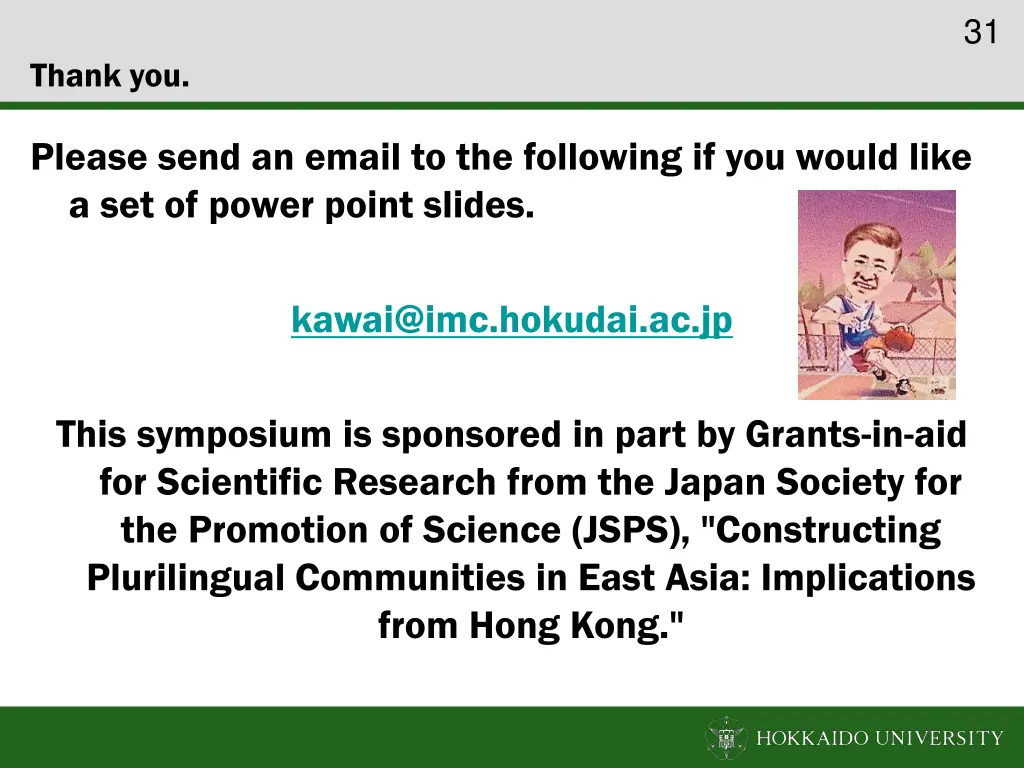 31

Thank you.

Please send an email to the following if you would like a set of power point slides.

kawai@imc.hokudai.ac.jp

This symposium is sponsored in part by Grants-in-aid for Scientific Research from the Japan Society for the Promotion of Science (JSPS), "Constructing Plurilingual Communities in East Asia: Implications from Hong Kong."

HOKKAIDO UNIVERSITY